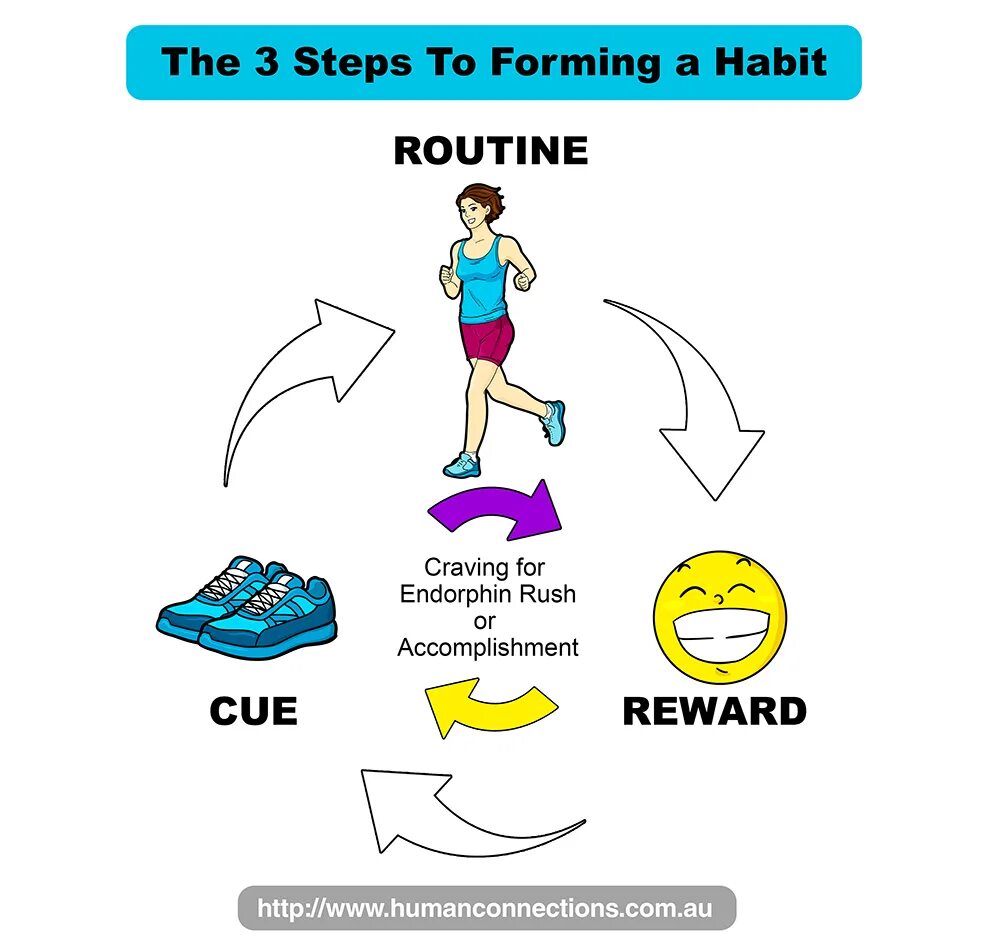 The 3 Steps To Forming a Habit

ROUTINE

Craving for Endorphin Rush or Accomplishment

CUE

REWARD

http://www.humanconnections.com.au